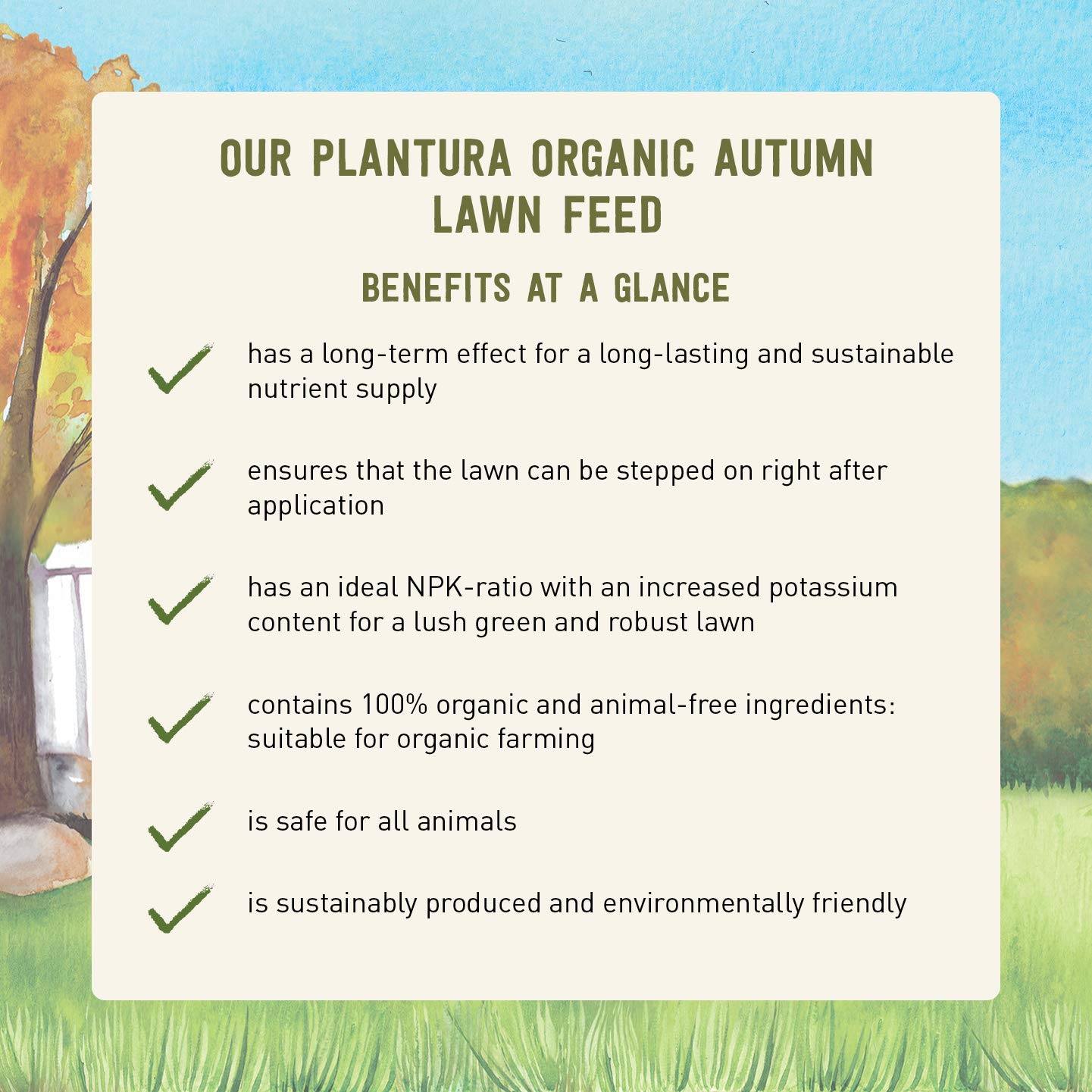 OUR PLANTURA ORGANIC AUTUMN LAWN FEED

BENEFITS AT A GLANCE

has a long-term effect for a long-lasting and sustainable nutrient supply

ensures that the lawn can be stepped on right after application

has an ideal NPK-ratio with an increased potassium content for a lush green and robust lawn

contains 100% organic and animal-free ingredients: suitable for organic farming

is safe for all animals

is sustainably produced and environmentally friendly